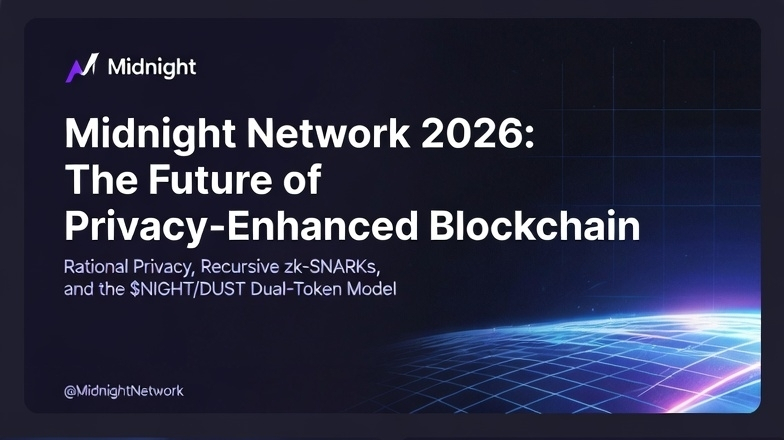 Midnight

Midnight Network 2026: The Future of Privacy-Enhanced Blockchain

Rational Privacy, Recursive zk-SNARKs, and the \$NIGHT/DUST Dual-Token Model

@MidnightNetwork